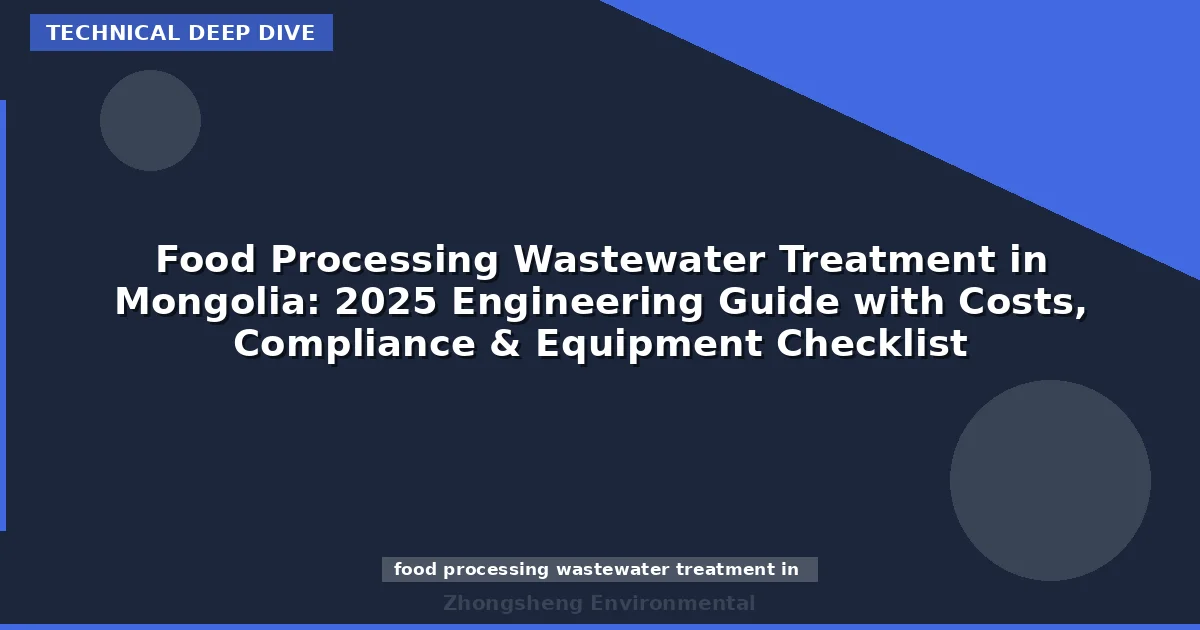 TECHNICAL DEEP DIVE

Food Processing Wastewater Treatment in Mongolia: 2025 Engineering Guide with Costs, Compliance & Equipment Checklist

food processing wastewater treatment in

Zhongsheng Environmental